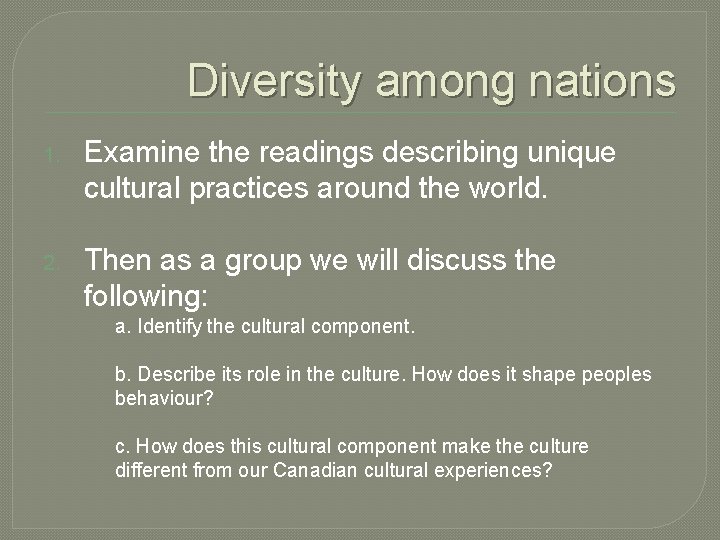 Diversity among nations

1. Examine the readings describing unique cultural practices around the world.

2. Then as a group we will discuss the following:

a. Identify the cultural component.

b. Describe its role in the culture. How does it shape peoples behaviour?

c. How does this cultural component make the culture different from our Canadian cultural experiences?